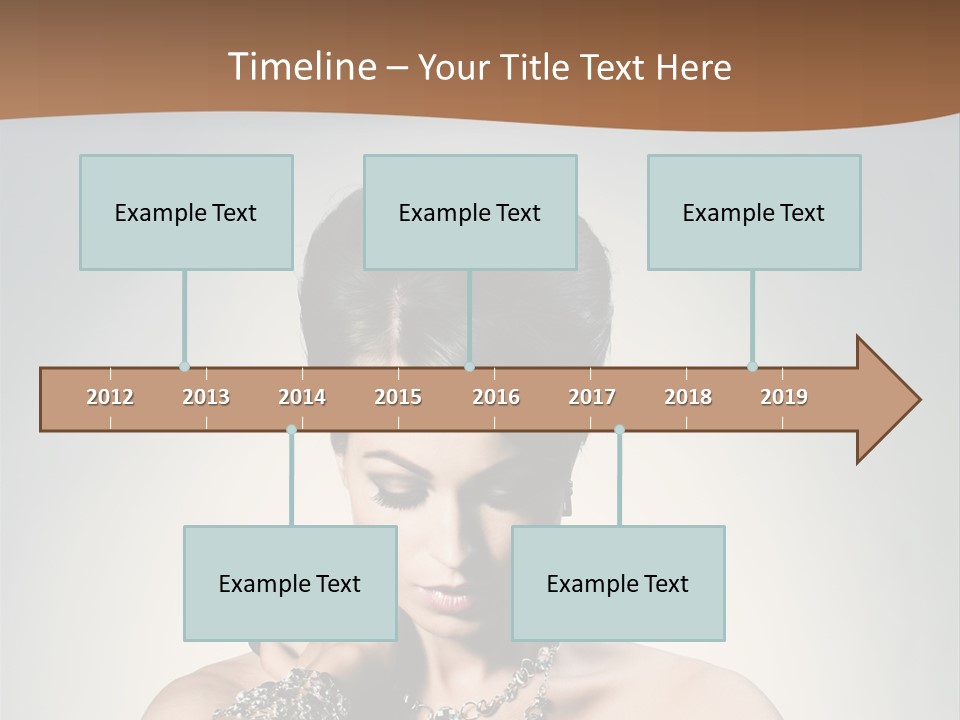 Timeline – Your Title Text Here

Example Text

Example Text

Example Text

2012 2013 2014 2015 2016 2017 2018 2019

Example Text

Example Text